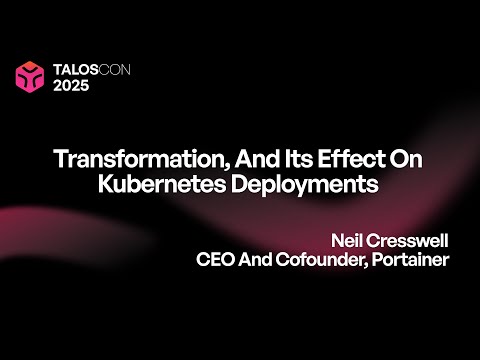 TALOSCON
2025

Transformation, And Its Effect On Kubernetes Deployments

Neil Cresswell
CEO And Cofounder, Portainer